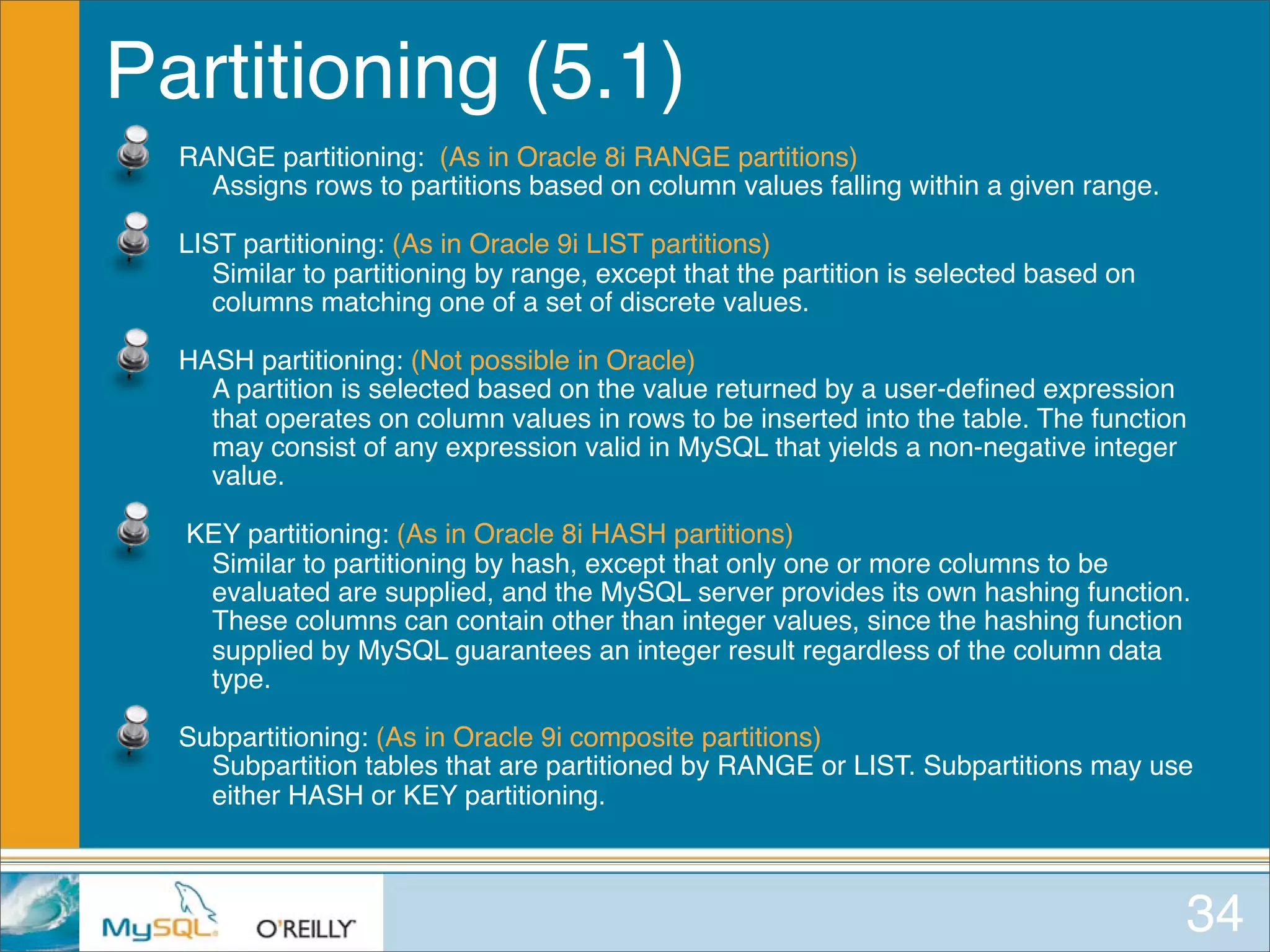 Partitioning (5.1)

RANGE partitioning: (As in Oracle 8i RANGE partitions)
Assigns rows to partitions based on column values falling within a given range.

LIST partitioning: (As in Oracle 9i LIST partitions)
Similar to partitioning by range, except that the partition is selected based on columns matching one of a set of discrete values.

HASH partitioning: (Not possible in Oracle)
A partition is selected based on the value returned by a user-defined expression that operates on column values in rows to be inserted into the table. The function may consist of any expression valid in MySQL that yields a non-negative integer value.

KEY partitioning: (As in Oracle 8i HASH partitions)
Similar to partitioning by hash, except that only one or more columns to be evaluated are supplied, and the MySQL server provides its own hashing function. These columns can contain other than integer values, since the hashing function supplied by MySQL guarantees an integer result regardless of the column data type.

Subpartitioning: (As in Oracle 9i composite partitions)
Subpartition tables that are partitioned by RANGE or LIST. Subpartitions may use either HASH or KEY partitioning.

MySQL O'REILLY

34